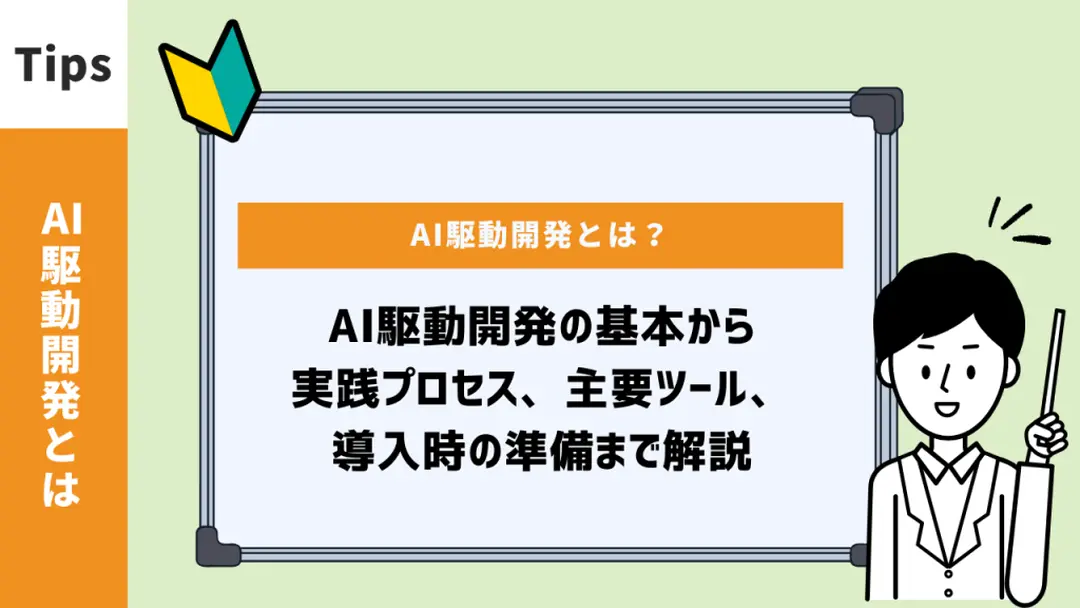 Tips

AI駆動開発とは

AI駆動開発とは？

AI駆動開発の基本から実践プロセス、主要ツール、導入時の準備まで解説